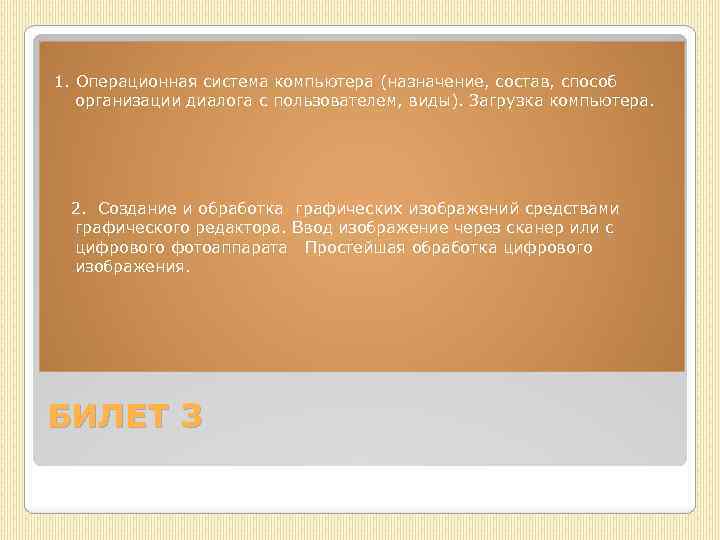 1. Операционная система компьютера (назначение, состав, способ организации диалога с пользователем, виды). Загрузка компьютера.

2. Создание и обработка графических изображений средствами графического редактора. Ввод изображение через сканер или с цифрового фотоаппарата Простейшая обработка цифрового изображения.

БИЛЕТ 3